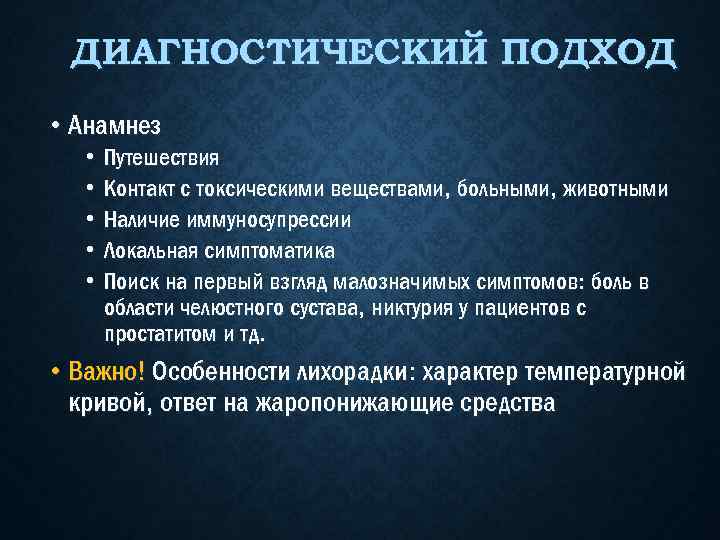 ДИАГНОСТИЧЕСКИЙ ПОДХОД

• Анамнез
  • Путешествия
  • Контакт с токсическими веществами, больными, животными
  • Наличие иммуносупрессии
  • Локальная симптоматика
  • Поиск на первый взгляд малозначимых симптомов: боль в области челюстного сустава, никтурия у пациентов с простатитом и тд.
• Важно! Особенности лихорадки: характер температурной кривой, ответ на жаропонижающие средства